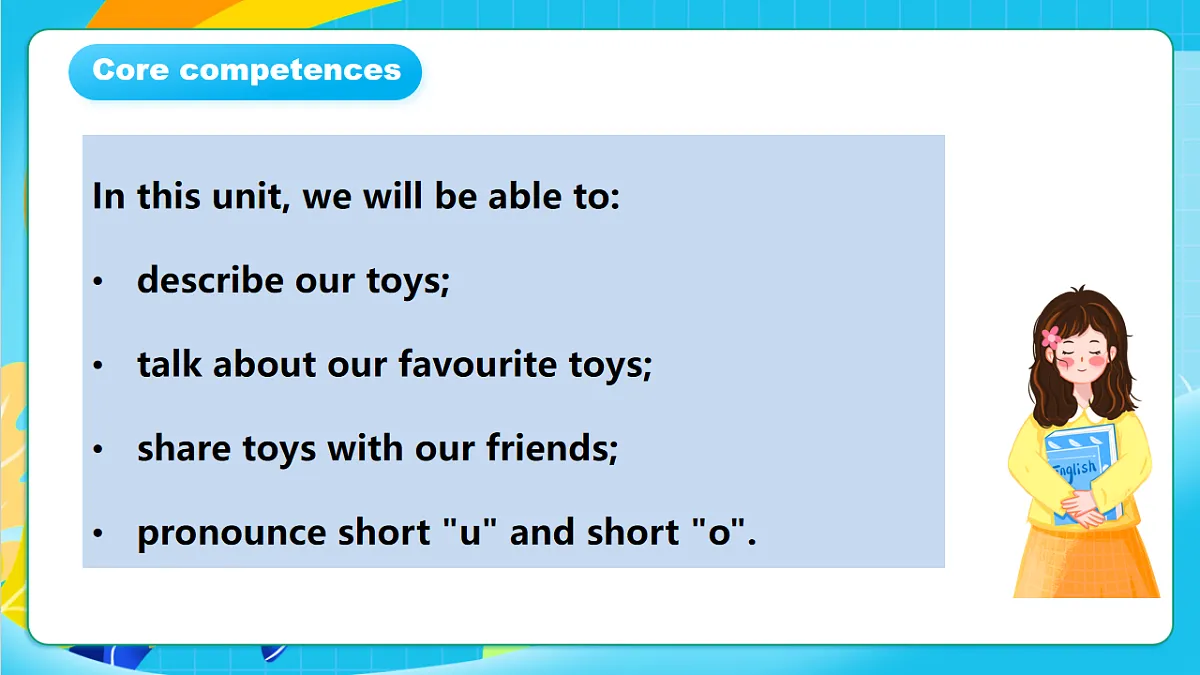 Core competences

In this unit, we will be able to:

• describe our toys;

• talk about our favourite toys;

• share toys with our friends;

• pronounce short "u" and short "o".

English